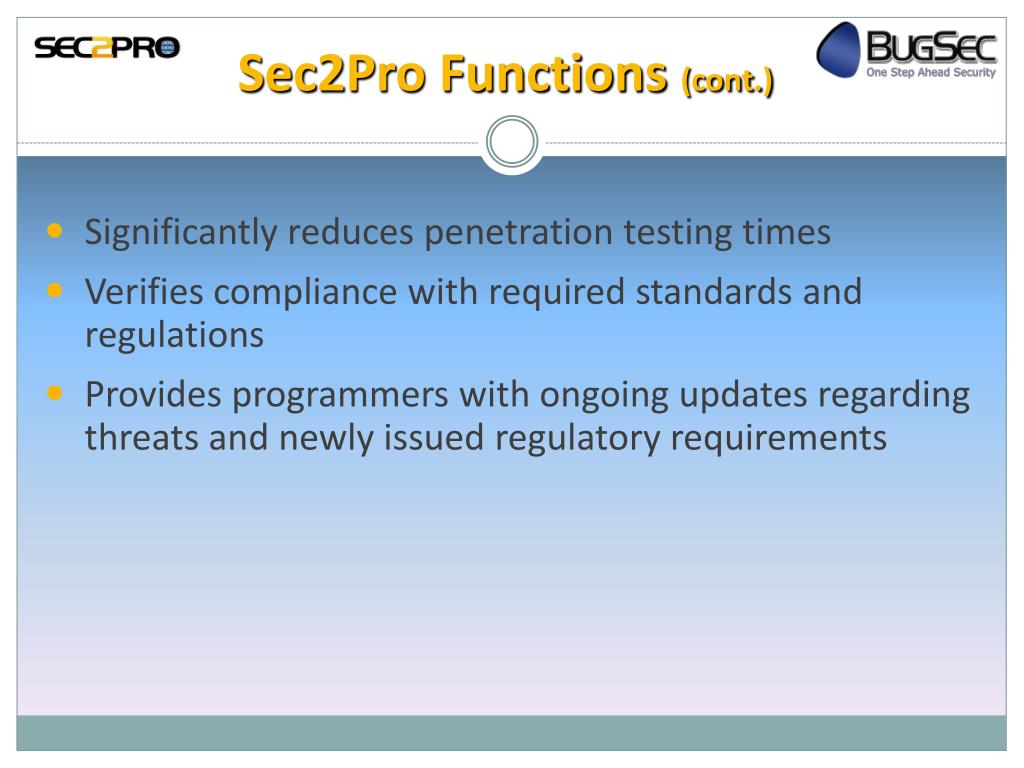 SEC2PRO

Sec2Pro Functions (cont.)

BUGSEC
One Step Ahead Security

- Significantly reduces penetration testing times
- Verifies compliance with required standards and regulations
- Provides programmers with ongoing updates regarding threats and newly issued regulatory requirements